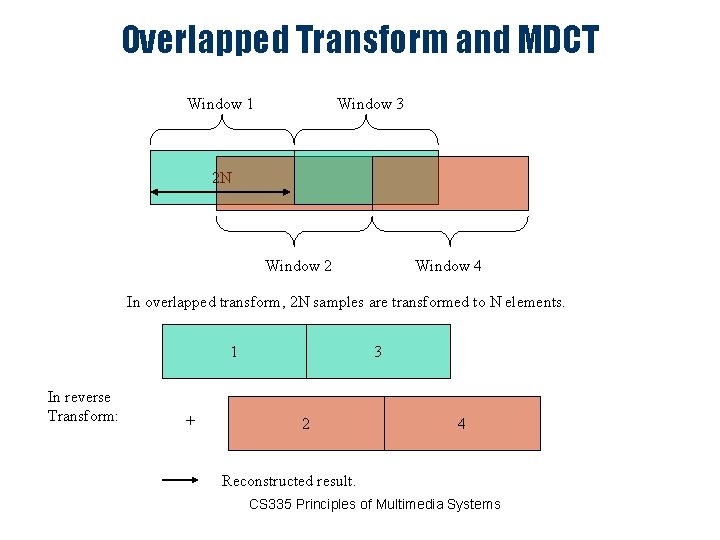 Overlapped Transform and MDCT

Window 1

Window 3

2N

Window 2

Window 4

In overlapped transform, 2N samples are transformed to N elements.

1

3

In reverse Transform:

+

2

4

Reconstructed result.

CS335 Principles of Multimedia Systems